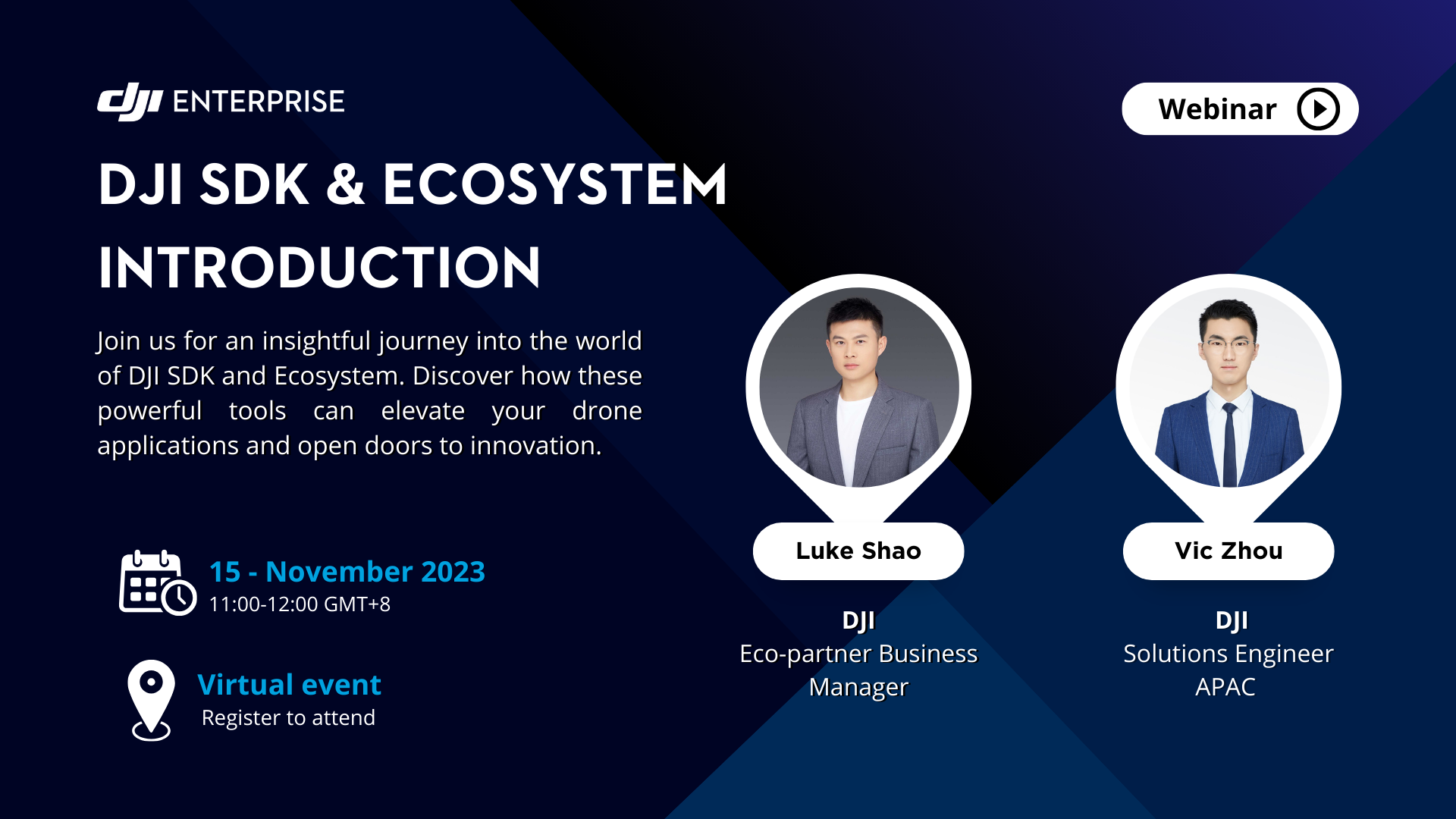 dji ENTERPRISE

Webinar

DJI SDK & ECOSYSTEM INTRODUCTION

Join us for an insightful journey into the world of DJI SDK and Ecosystem. Discover how these powerful tools can elevate your drone applications and open doors to innovation.

15 - November 2023
11:00-12:00 GMT+8

Virtual event
Register to attend

Luke Shao

DJI
Eco-partner Business Manager

Vic Zhou

DJI
Solutions Engineer APAC